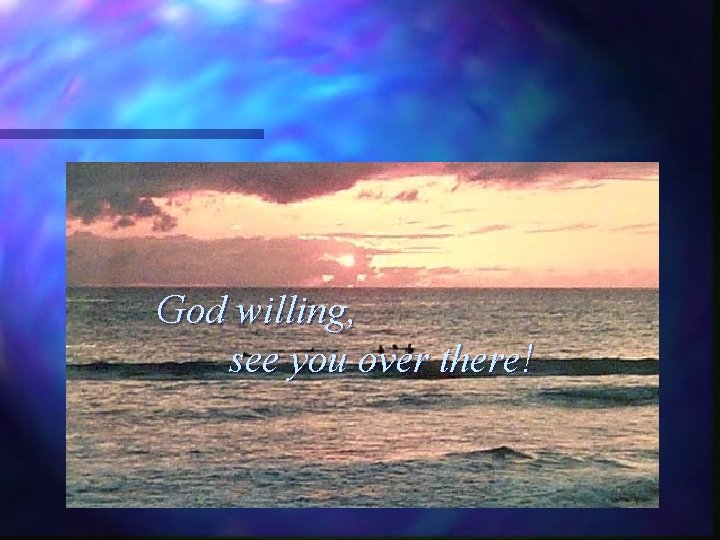 God willing,
see you over there!